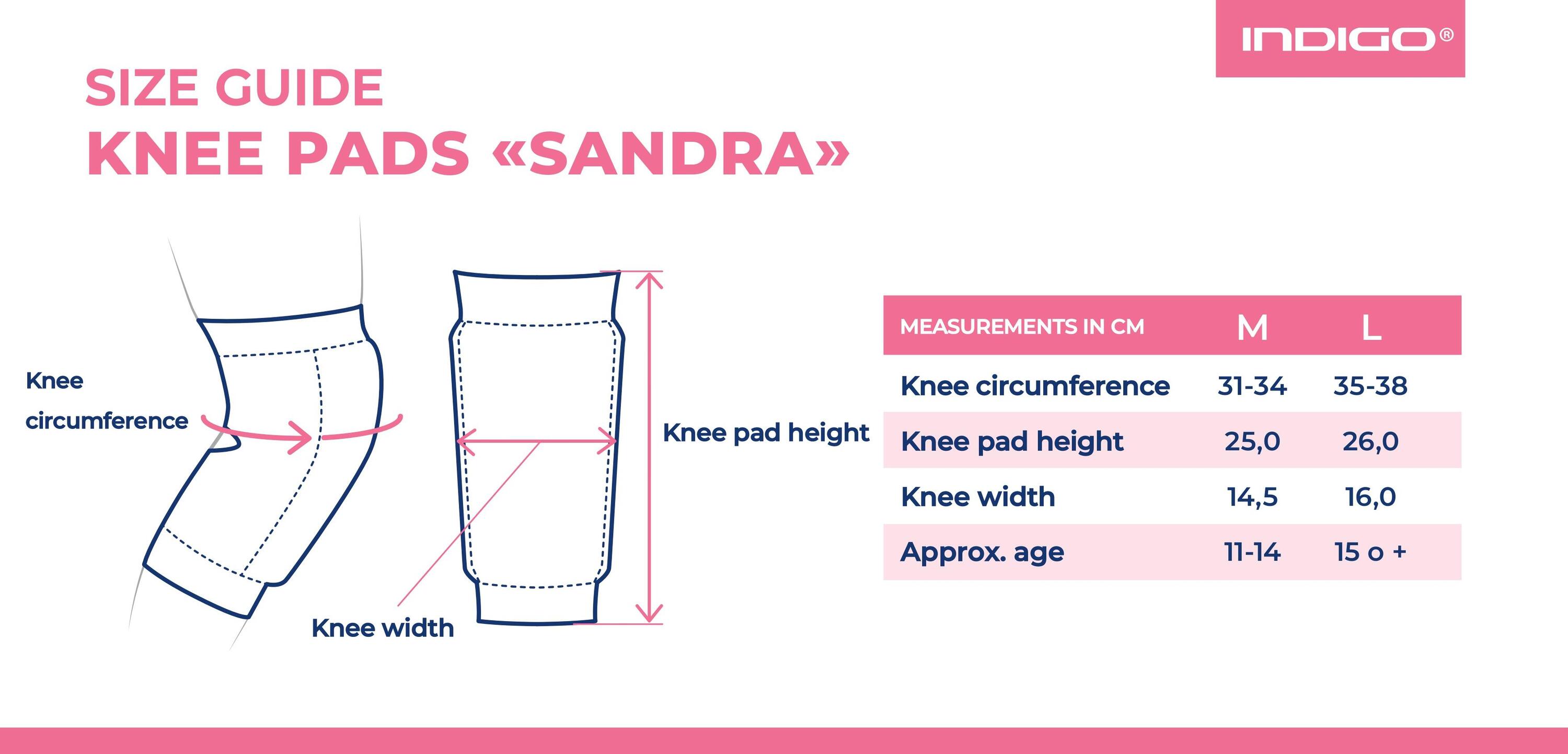 INDIGO®

SIZE GUIDE
KNEE PADS «SANDRA»

Knee circumference

Knee pad height

Knee width

| MEASUREMENTS IN CM | M | L |
|---|---|---|
| Knee circumference | 31-34 | 35-38 |
| Knee pad height | 25,0 | 26,0 |
| Knee width | 14,5 | 16,0 |
| Approx. age | 11-14 | 15 o + |